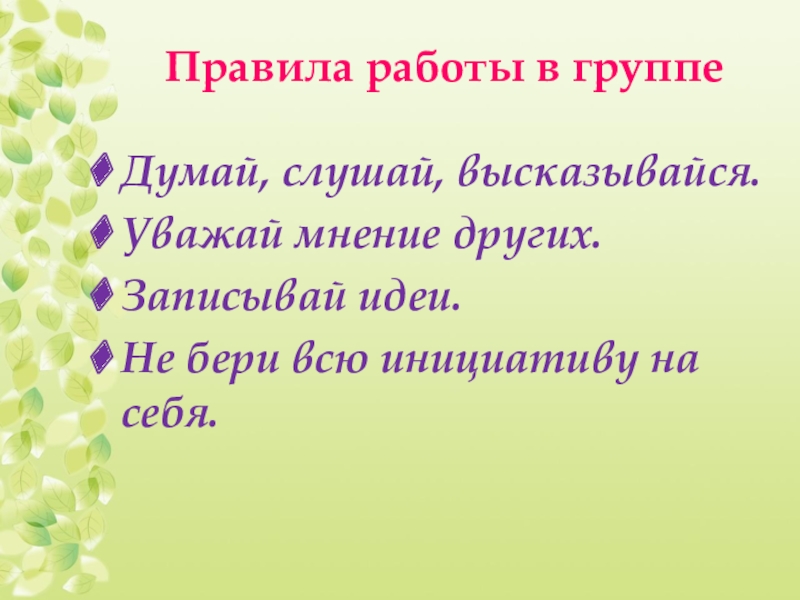 Правила работы в группе

Думай, слушай, высказывайся.
Уважай мнение других.
Записывай идеи.
Не бери всю инициативу на себя.